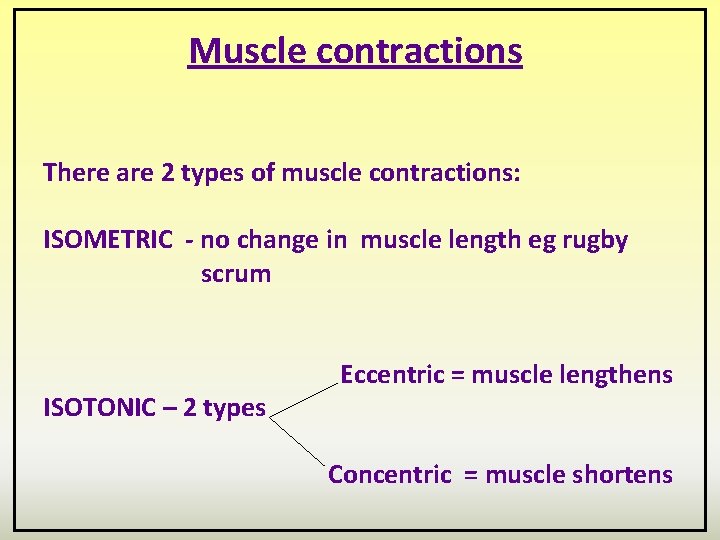 Muscle contractions

There are 2 types of muscle contractions:

ISOMETRIC - no change in muscle length eg rugby scrum

ISOTONIC – 2 types

Eccentric = muscle lengthens

Concentric = muscle shortens